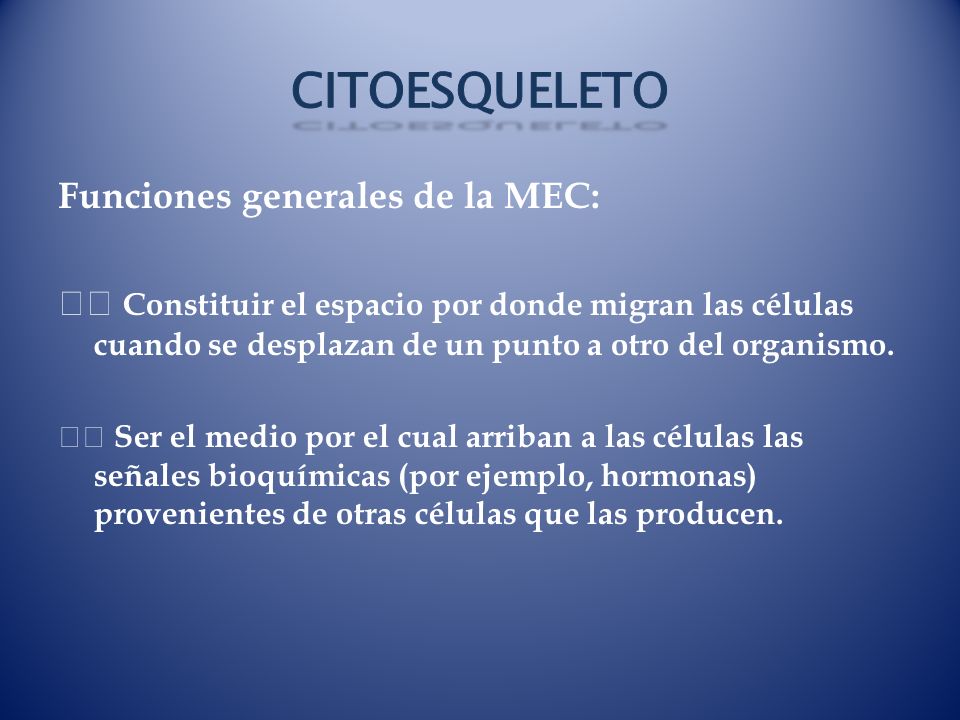 CITOESQUELETO

Funciones generales de la MEC:

□□ Constituir el espacio por donde migran las células cuando se desplazan de un punto a otro del organismo.

□□ Ser el medio por el cual arriban a las células las señales bioquímicas (por ejemplo, hormonas) provenientes de otras células que las producen.